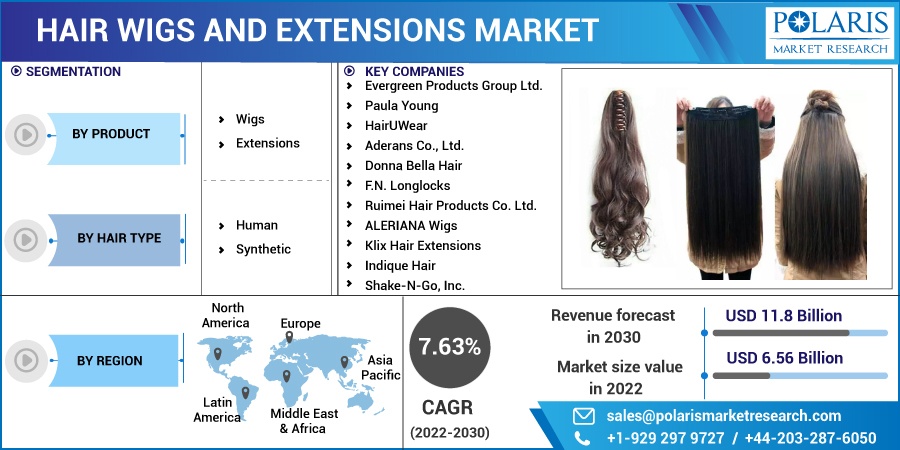 HAIR WIGS AND EXTENSIONS MARKET

POLARIS
MARKET RESEARCH

SEGMENTATION

BY PRODUCT

Wigs
Extensions

BY HAIR TYPE

Human
Synthetic

KEY COMPANIES
Evergreen Products Group Ltd.
Paula Young
HairUWear
Aderans Co., Ltd.
Donna Bella Hair
F.N. Longlocks
Ruimei Hair Products Co. Ltd.
ALERIANA Wigs
Klix Hair Extensions
Indique Hair
Shake-N-Go, Inc.

BY REGION

North America
Europe
Asia Pacific
Latin America
Middle East & Africa

7.63%
CAGR
(2022-2030)

Revenue forecast in 2030
USD 11.8 Billion

Market size value in 2022
USD 6.56 Billion

sales@polarismarketresearch.com
+1-929 297 9727 / +44-203-287-6050